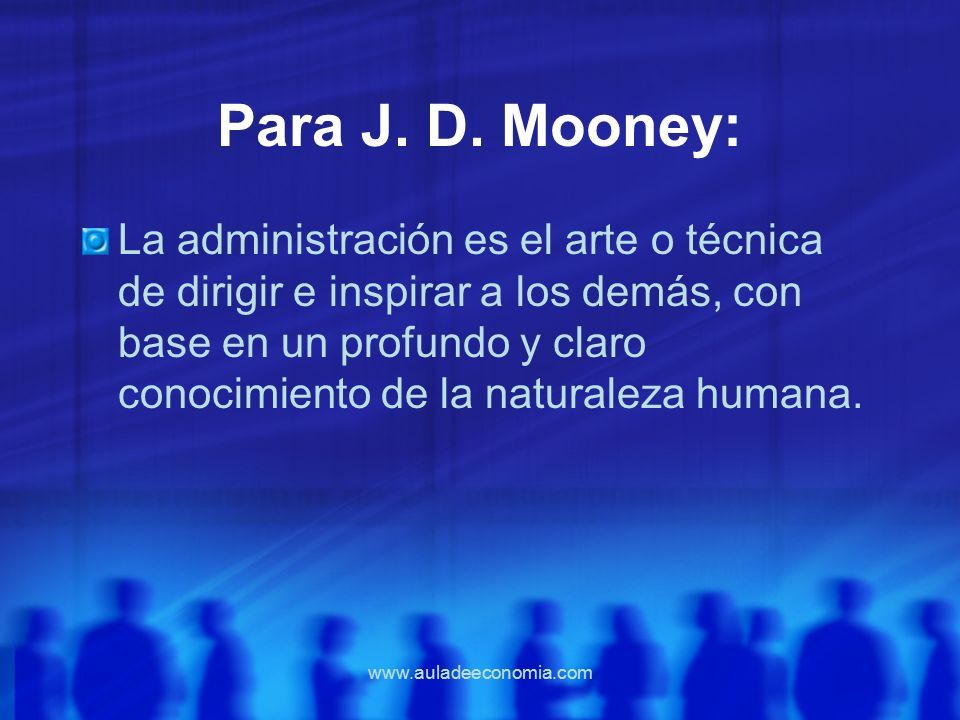 Para J. D. Mooney:

La administración es el arte o técnica de dirigir e inspirar a los demás, con base en un profundo y claro conocimiento de la naturaleza humana.

www.auladeeconomia.com